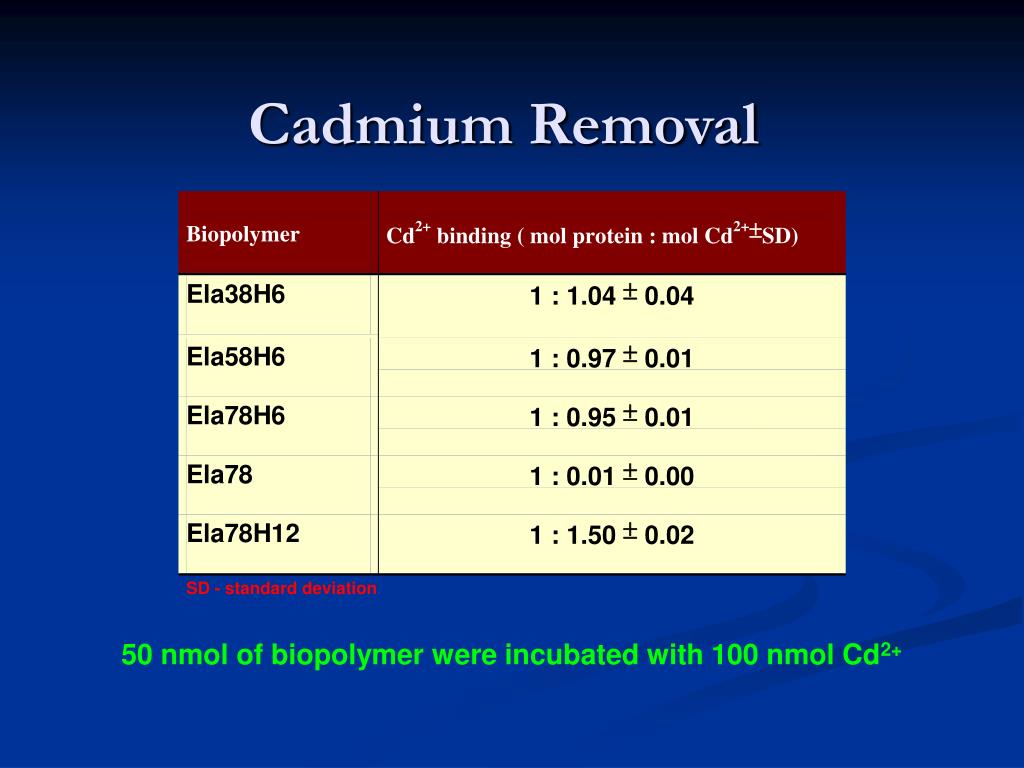 Cadmium Removal

| Biopolymer | $Cd^{2+}$ binding ( mol protein : mol $Cd^{2+}$±SD) |
|---|---|
| Ela38H6 | 1 : 1.04 ± 0.04 |
| Ela58H6 | 1 : 0.97 ± 0.01 |
| Ela78H6 | 1 : 0.95 ± 0.01 |
| Ela78 | 1 : 0.01 ± 0.00 |
| Ela78H12 | 1 : 1.50 ± 0.02 |

SD - standard deviation

50 nmol of biopolymer were incubated with 100 nmol $Cd^{2+}$